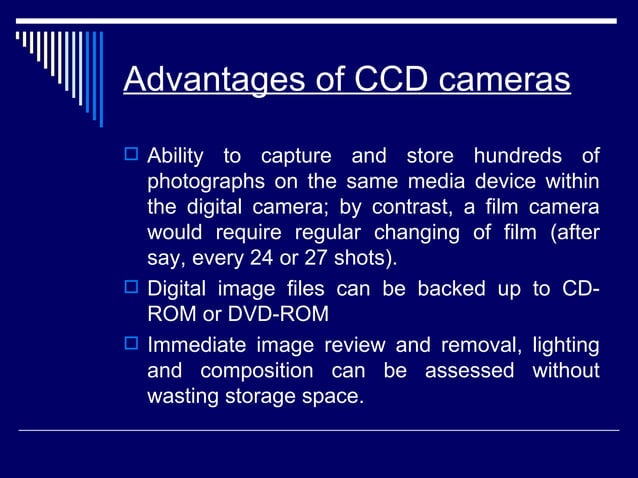 Advantages of CCD cameras

□ Ability to capture and store hundreds of photographs on the same media device within the digital camera; by contrast, a film camera would require regular changing of film (after say, every 24 or 27 shots).

□ Digital image files can be backed up to CD-ROM or DVD-ROM

□ Immediate image review and removal, lighting and composition can be assessed without wasting storage space.